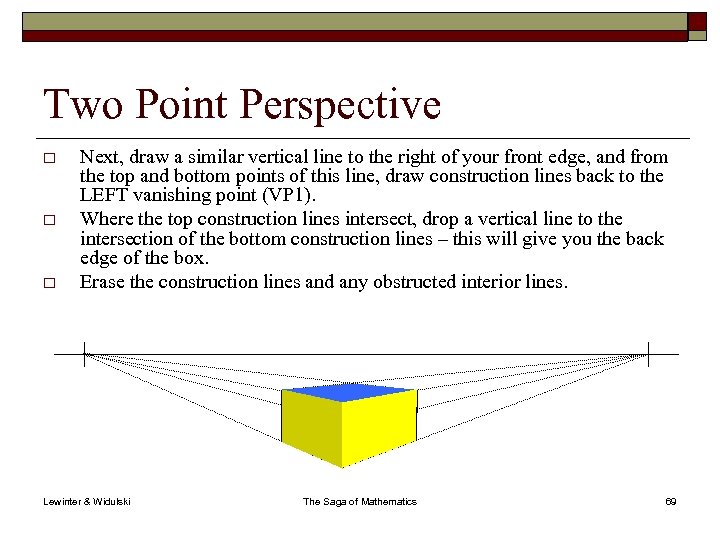 Two Point Perspective

□ Next, draw a similar vertical line to the right of your front edge, and from the top and bottom points of this line, draw construction lines back to the LEFT vanishing point (VP1).

□ Where the top construction lines intersect, drop a vertical line to the intersection of the bottom construction lines – this will give you the back edge of the box.

□ Erase the construction lines and any obstructed interior lines.

Lewinter & Widulski

The Saga of Mathematics

69